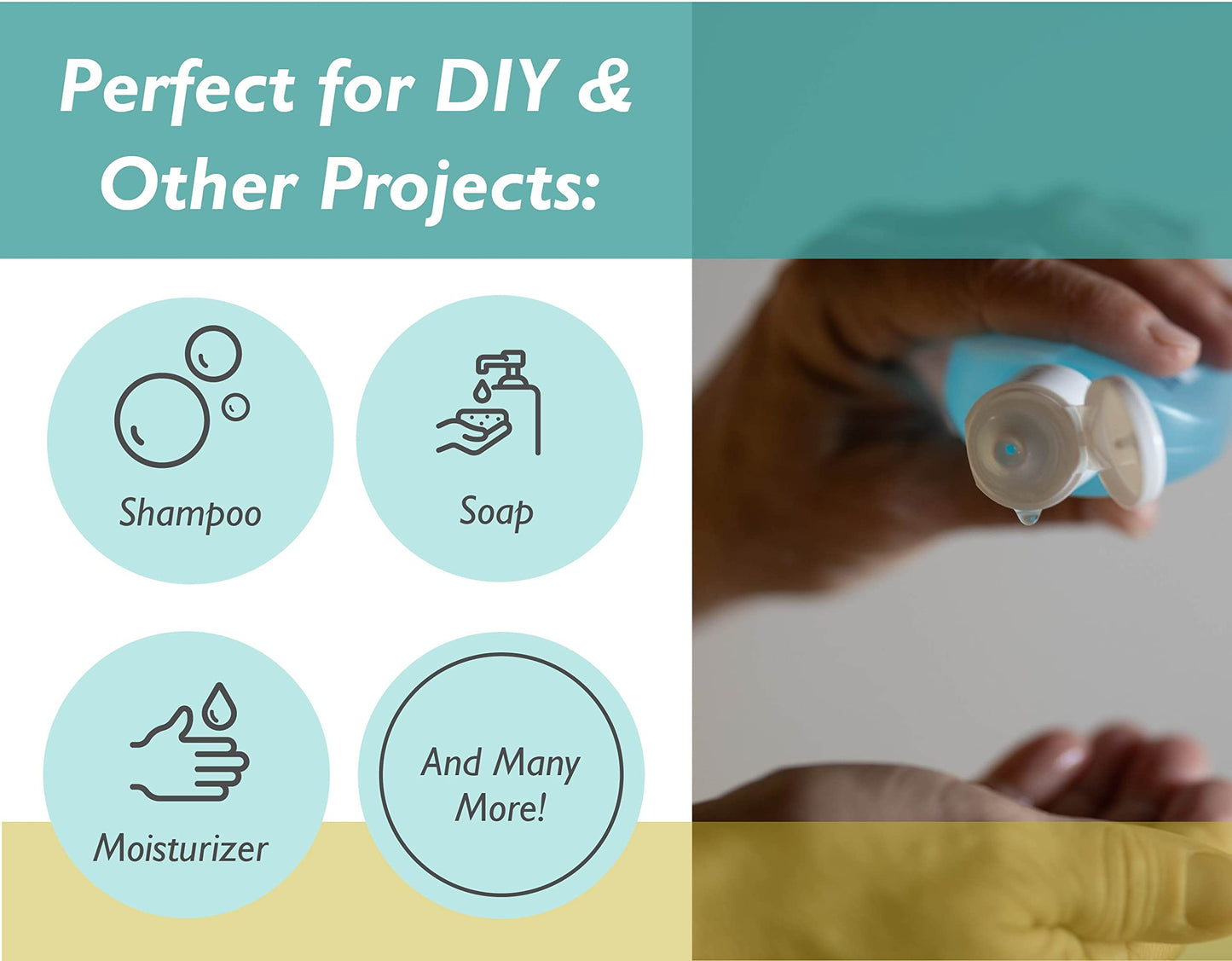 Perfect for DIY & Other Projects:

Shampoo

Soap

Moisturizer

And Many More!